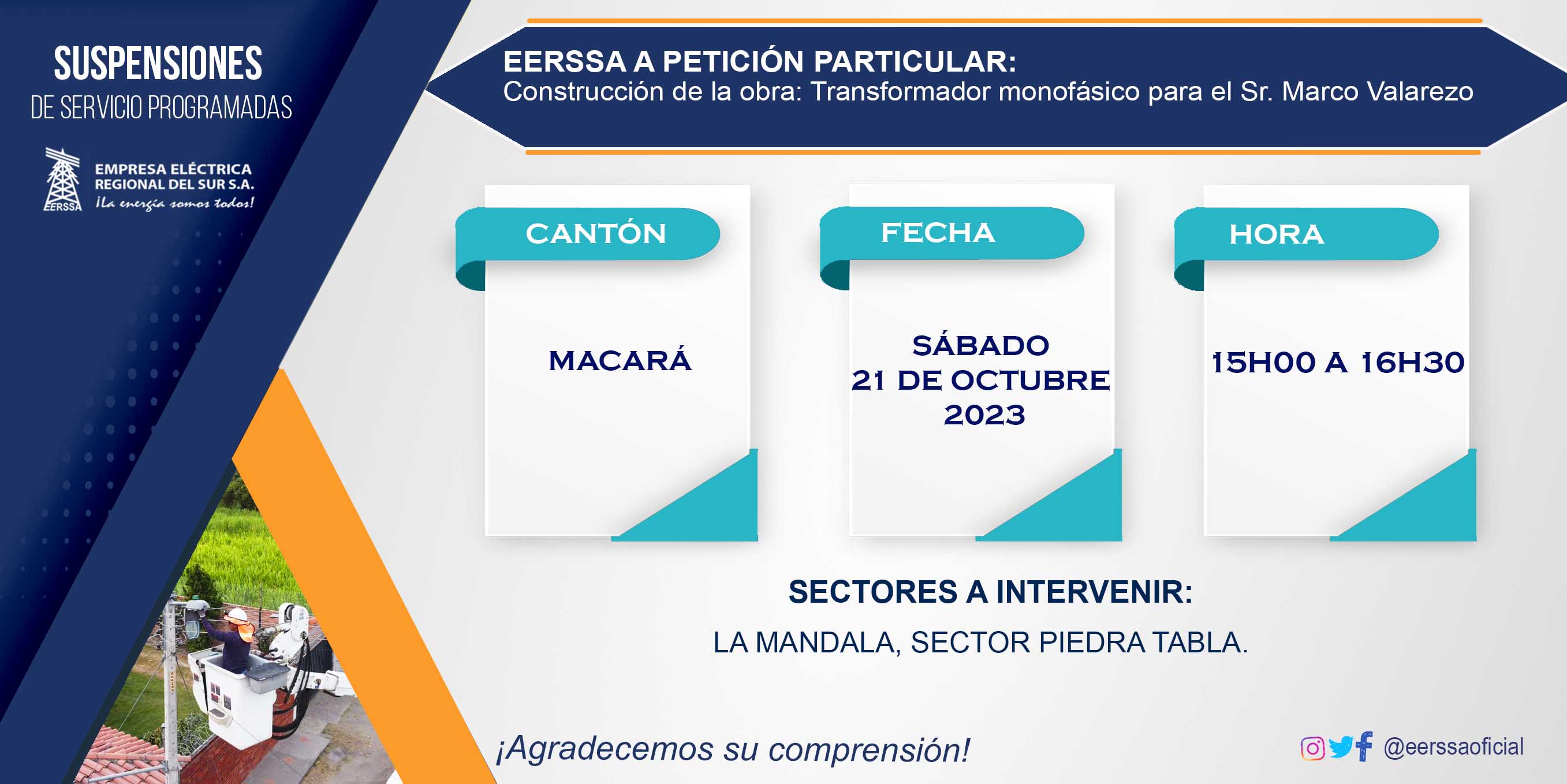 SUSPENSIONES
DE SERVICIO PROGRAMADAS

EERSSA
EMPRESA ELÉCTRICA REGIONAL DEL SUR S.A.
¡La energía somos todos!

EERSSA A PETICIÓN PARTICULAR:
Construcción de la obra: Transformador monofásico para el Sr. Marco Valarezo

CANTÓN
MACARÁ

FECHA
SÁBADO
21 DE OCTUBRE
2023

HORA
15H00 A 16H30

SECTORES A INTERVENIR:
LA MANDALA, SECTOR PIEDRA TABLA.

¡Agradecemos su comprensión!

@eerssaoficial